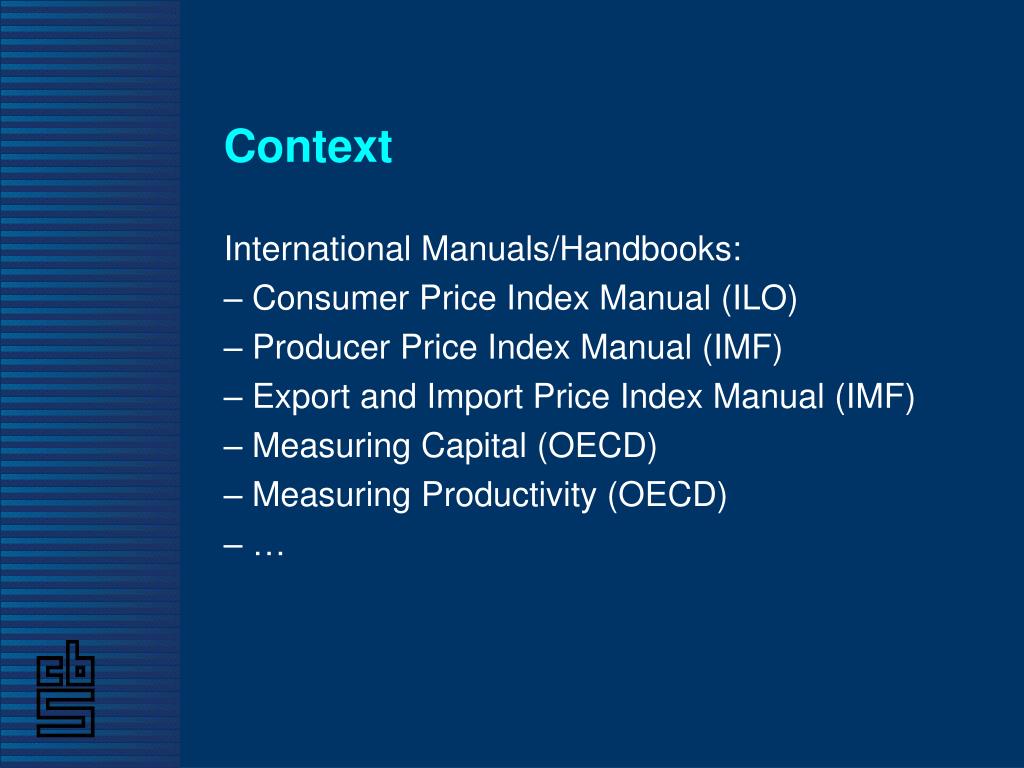 Context

International Manuals/Handbooks:
– Consumer Price Index Manual (ILO)
– Producer Price Index Manual (IMF)
– Export and Import Price Index Manual (IMF)
– Measuring Capital (OECD)
– Measuring Productivity (OECD)
– …

cbs